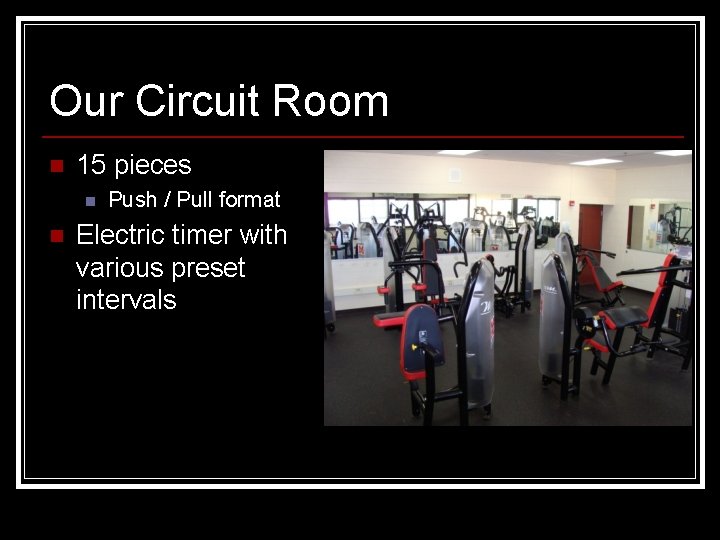 Our Circuit Room

15 pieces

Push / Pull format

Electric timer with various preset intervals